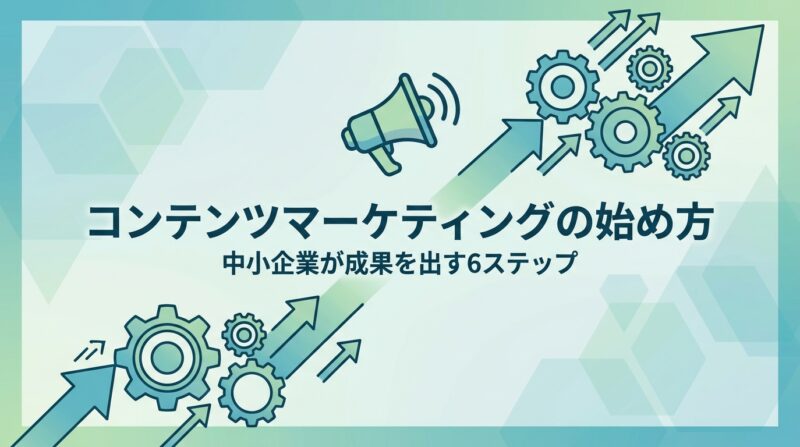 コンテンツマーケティングの始め方
中小企業が成果を出す6ステップ